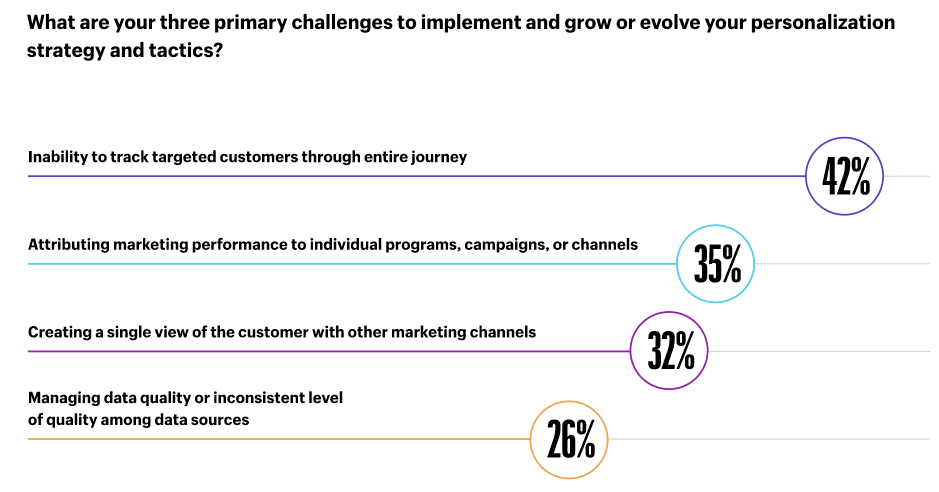 What are your three primary challenges to implement and grow or evolve your personalization strategy and tactics?

Inability to track targeted customers through entire journey

42%

Attributing marketing performance to individual programs, campaigns, or channels

35%

Creating a single view of the customer with other marketing channels

32%

Managing data quality or inconsistent level of quality among data sources

26%